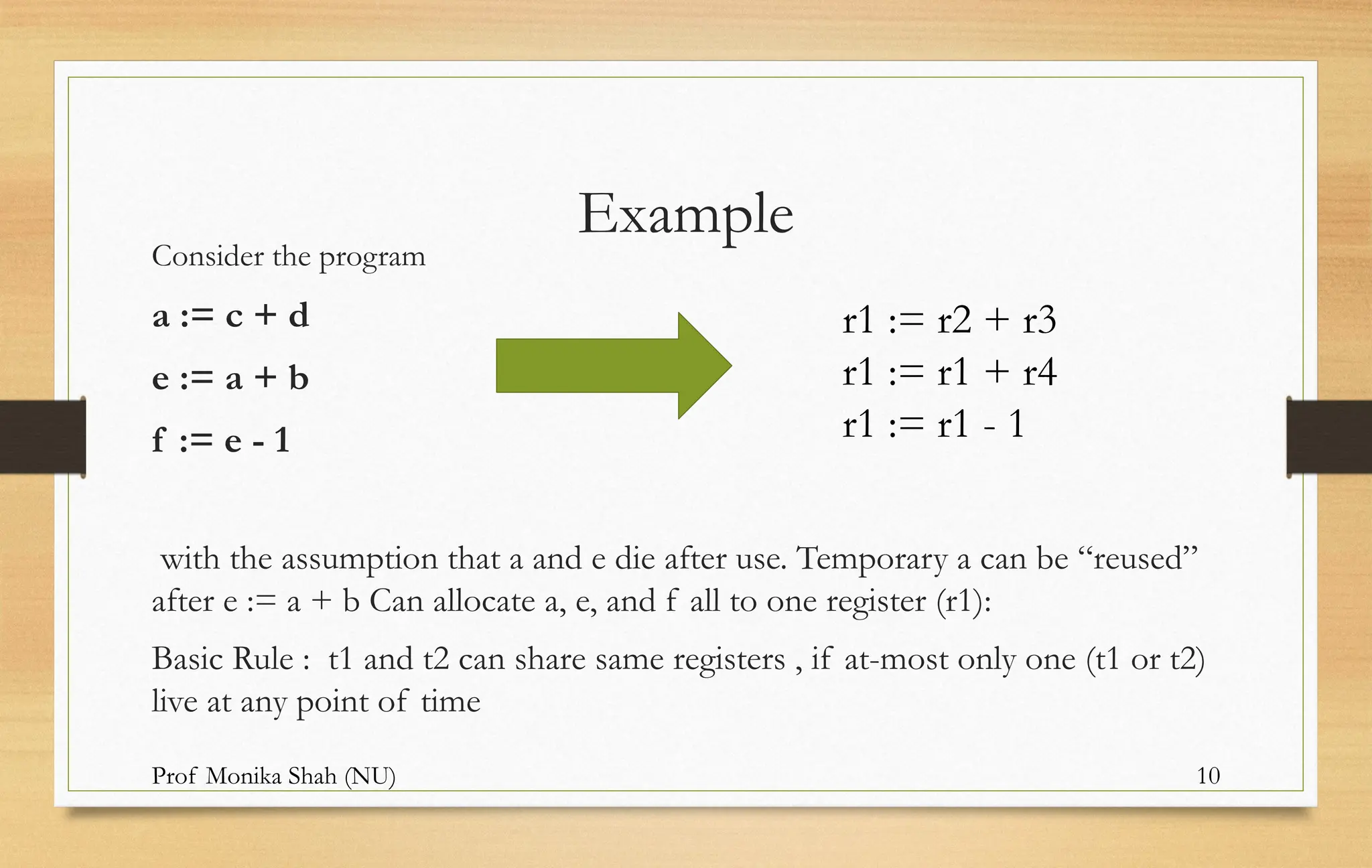 Example

Consider the program

a := c + d

e := a + b

f := e - 1

r1 := r2 + r3
r1 := r1 + r4
r1 := r1 - 1

with the assumption that a and e die after use. Temporary a can be “reused” after e := a + b Can allocate a, e, and f all to one register (r1):

Basic Rule : t1 and t2 can share same registers , if at-most only one (t1 or t2) live at any point of time

Prof Monika Shah (NU)

10